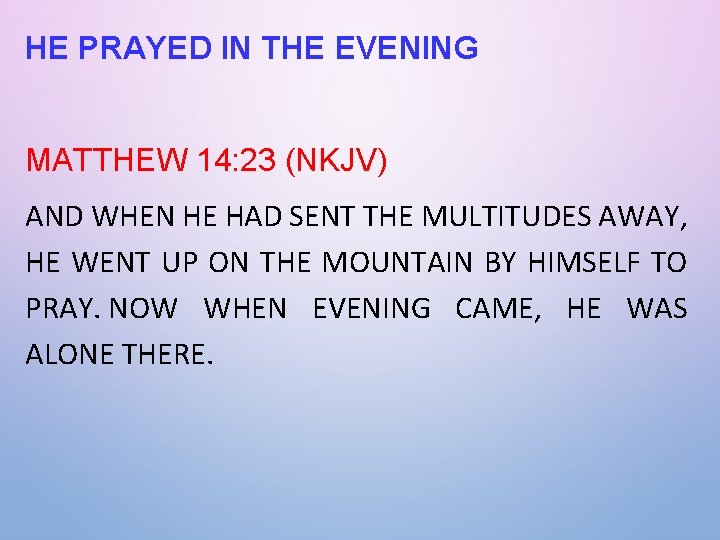 HE PRAYED IN THE EVENING

MATTHEW 14:23 (NKJV)

AND WHEN HE HAD SENT THE MULTITUDES AWAY, HE WENT UP ON THE MOUNTAIN BY HIMSELF TO PRAY. NOW WHEN EVENING CAME, HE WAS ALONE THERE.